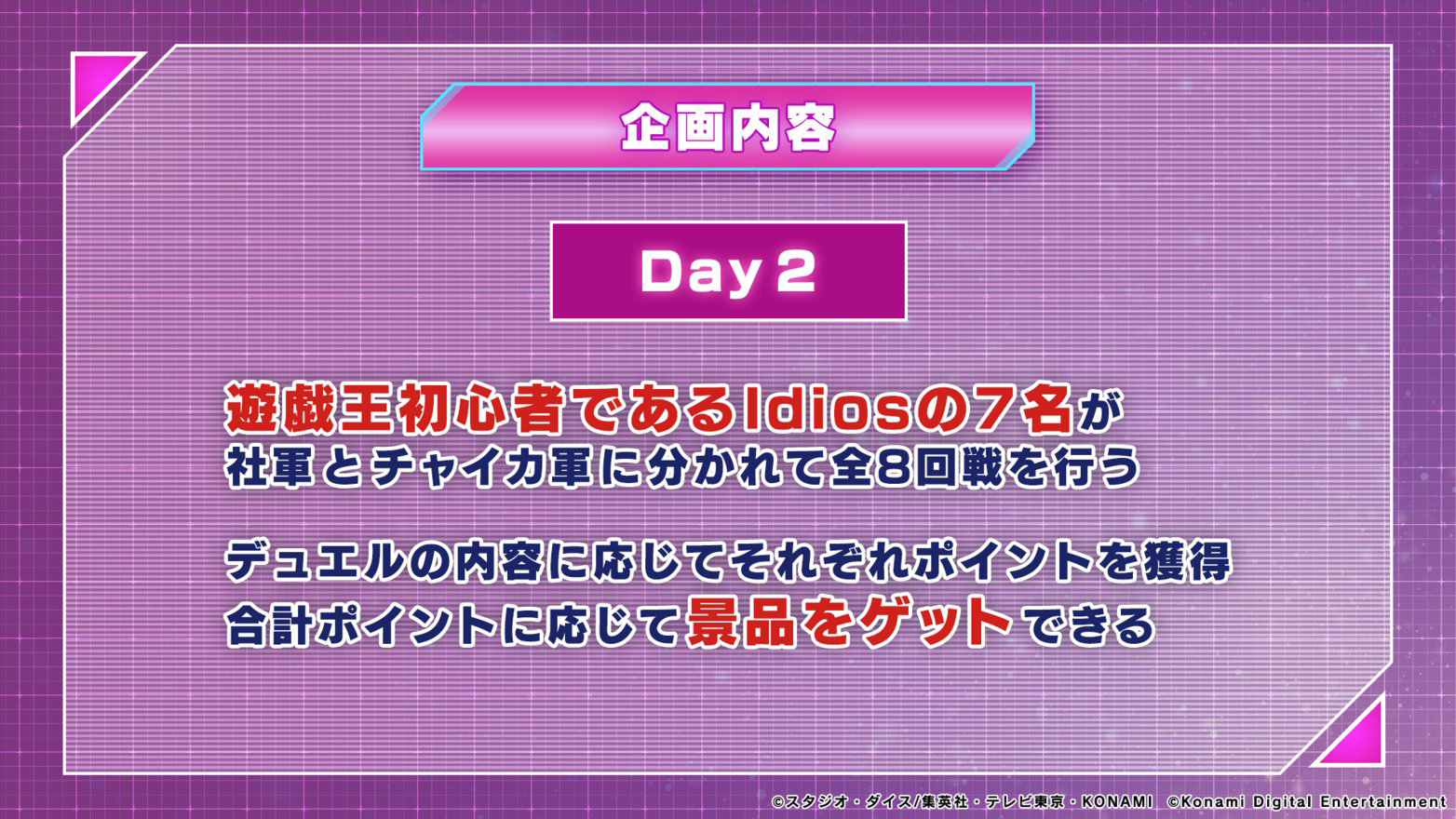 企画内容

Day 2

遊戯王初心者であるIdiosの7名が
社軍とチャイカ軍に分かれて全8回戦を行う

デュエルの内容に応じてそれぞれポイントを獲得
合計ポイントに応じて景品をゲットできる

©スタジオ・ダイス/集英社・テレビ東京・KONAMI ©Konami Digital Entertainment